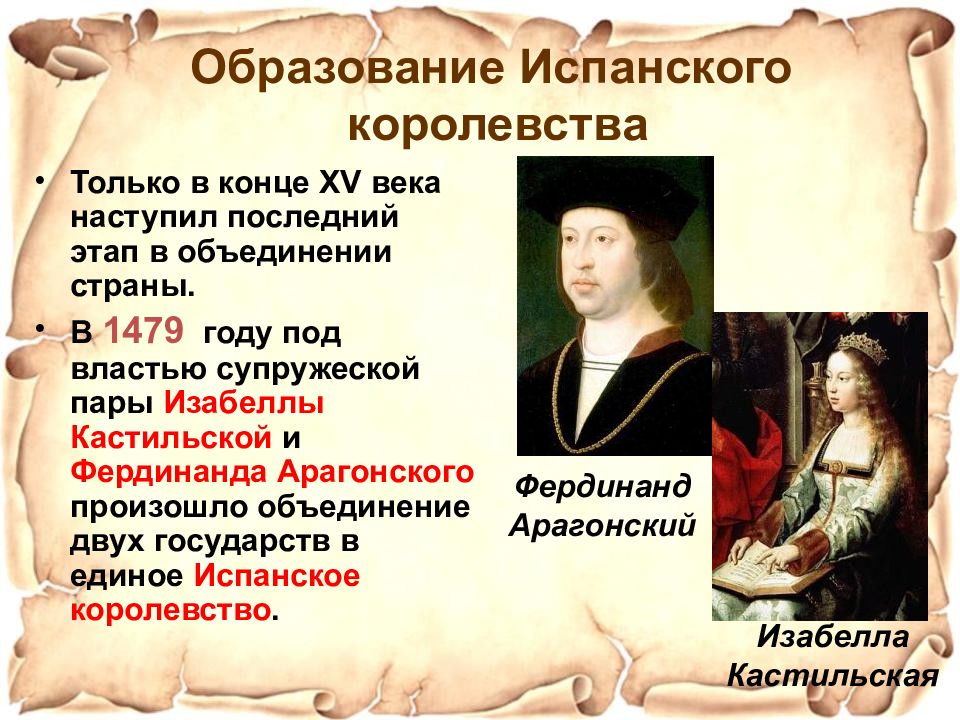 Образование Испанского королевства

• Только в конце XV века наступил последний этап в объединении страны.

• В 1479 году под властью супружеской пары Изабеллы Кастильской и Фердинанда Арагонского произошло объединение двух государств в единое Испанское королевство.

Фердинанд Арагонский

Изабелла Кастильская